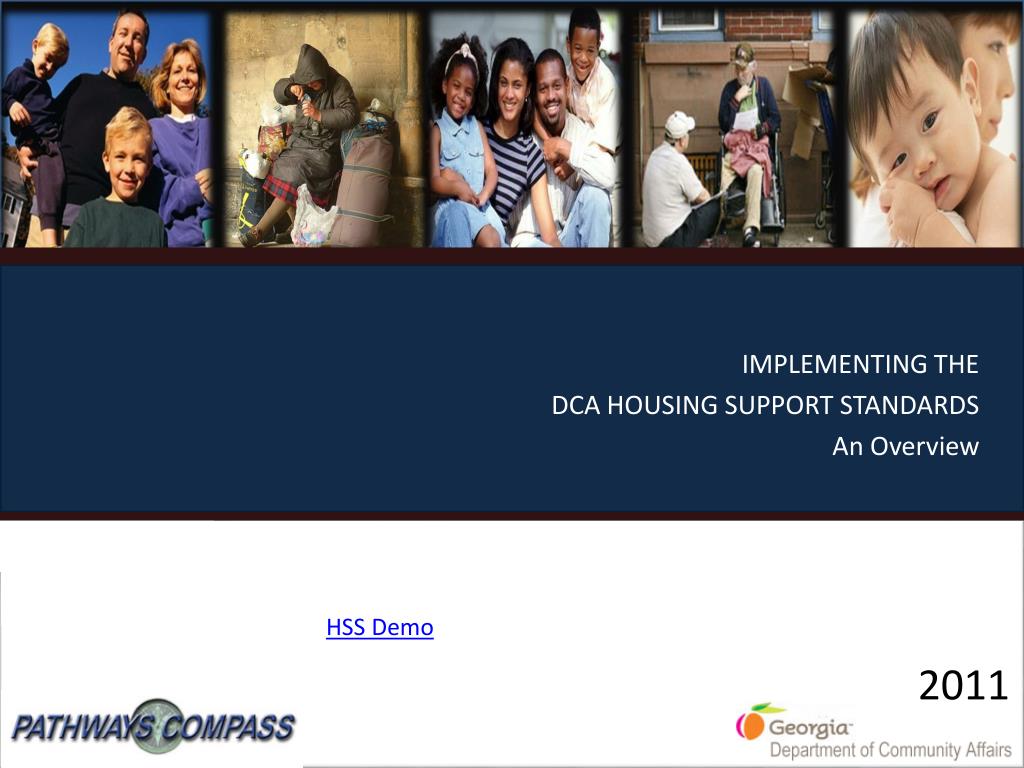 IMPLEMENTING THE
DCA HOUSING SUPPORT STANDARDS
An Overview

HSS Demo

2011

PATHWAYS COMPASS

Georgia
Department of Community Affairs